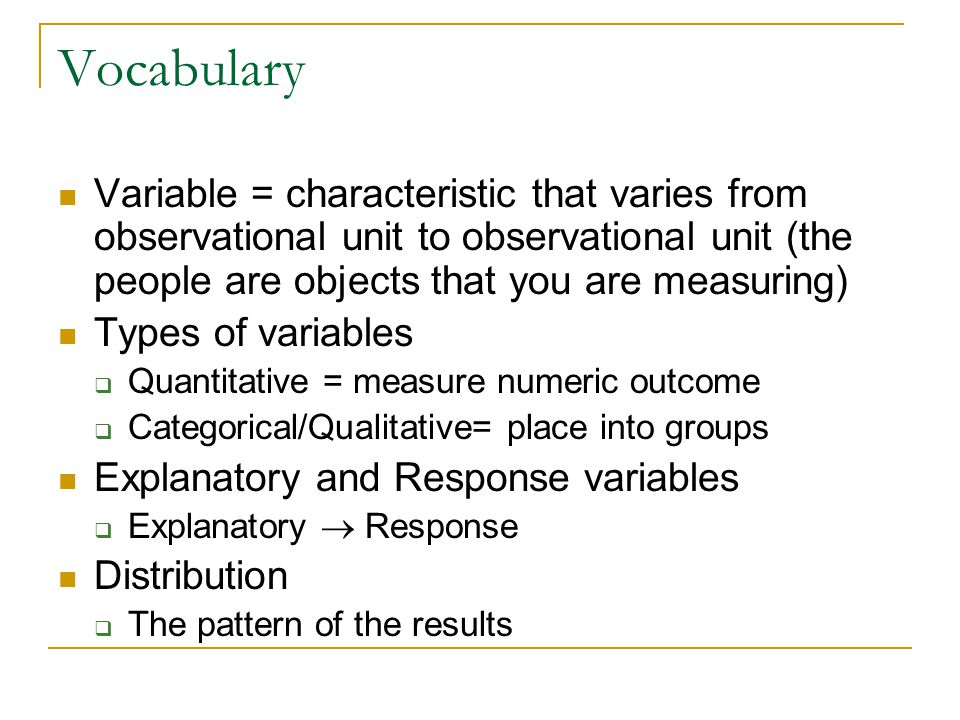 Vocabulary

- Variable = characteristic that varies from observational unit to observational unit (the people are objects that you are measuring)
- Types of variables
  - Quantitative = measure numeric outcome
  - Categorical/Qualitative= place into groups
- Explanatory and Response variables
  - Explanatory $\rightarrow$ Response
- Distribution
  - The pattern of the results